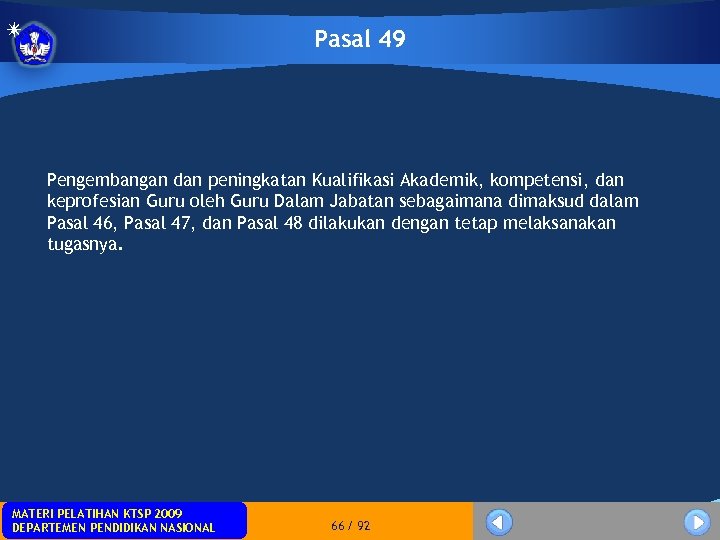 Pasal 49

Pengembangan dan peningkatan Kualifikasi Akademik, kompetensi, dan keprofesian Guru oleh Guru Dalam Jabatan sebagaimana dimaksud dalam Pasal 46, Pasal 47, dan Pasal 48 dilakukan dengan tetap melaksanakan tugasnya.

MATERI PELATIHAN KTSP 2009
DEPARTEMEN PENDIDIKAN NASIONAL

66 / 92